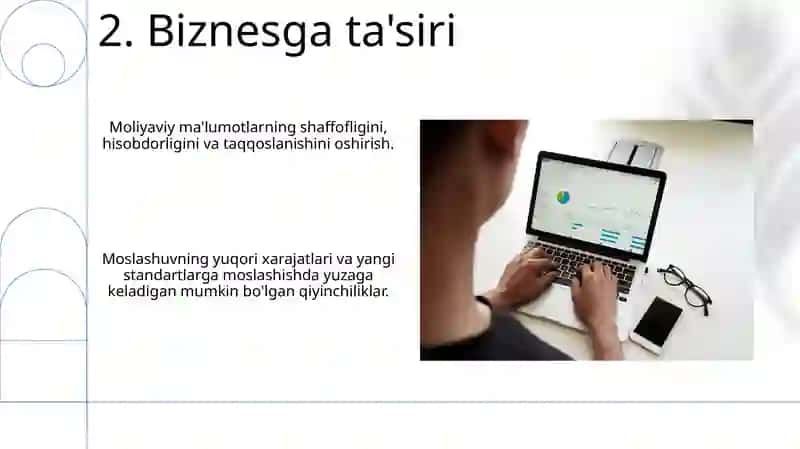 2. Biznesga ta'siri

Moliyaviy ma'lumotlarning shaffofligini, hisobdorligini va taqqoslanishini oshirish.

Moslashuvning yuqori xarajatlari va yangi standartlarga moslashishda yuzaga keladigan mumkin bo'lgan qiyinchiliklar.